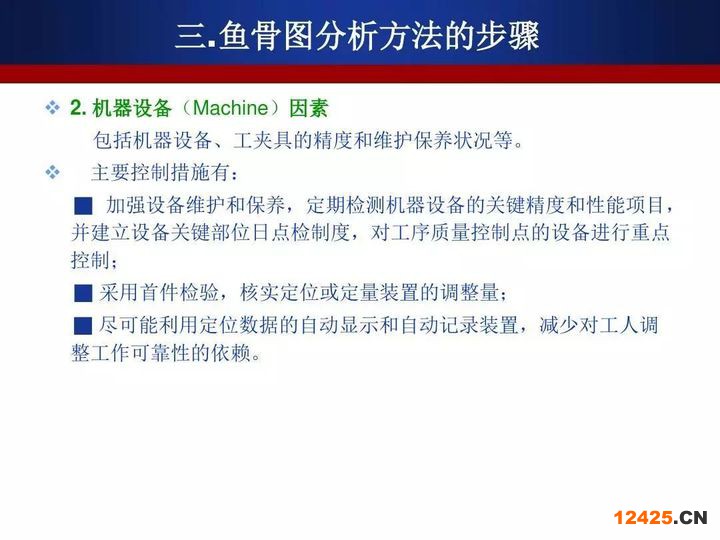 三.鱼骨图分析方法的步骤

❖ 2. 机器设备（Machine）因素
包括机器设备、工夹具的精度和维护保养状况等。

❖ 主要控制措施有：

■ 加强设备维护和保养，定期检测机器设备的关键精度和性能项目，并建立设备关键部位日点检制度，对工序质量控制点的设备进行重点控制；

■ 采用首件检验，核实定位或定量装置的调整量；

■ 尽可能利用定位数据的自动显示和自动记录装置，减少对工人调整工作可靠性的依赖。

12425.CN